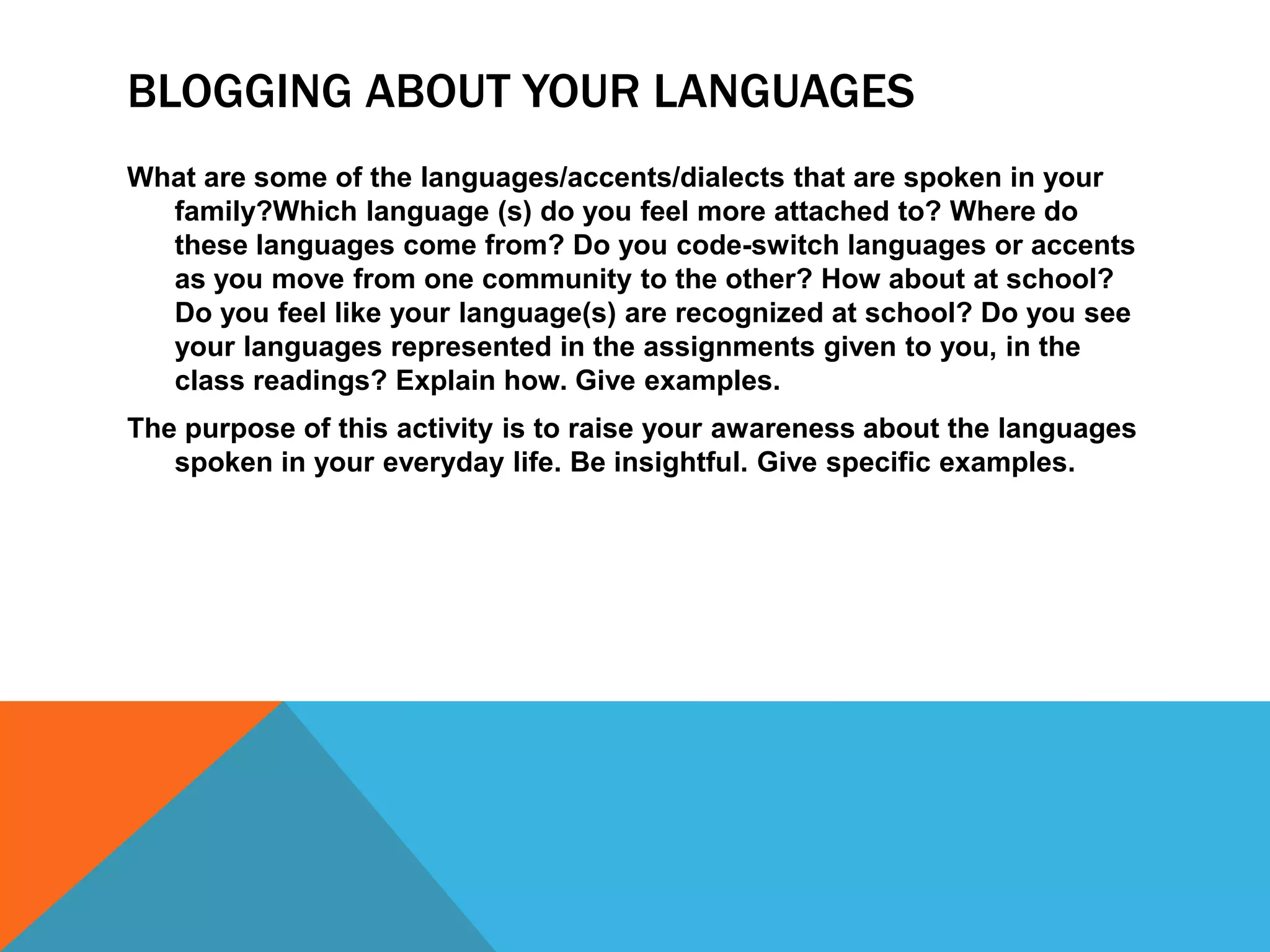 BLOGGING ABOUT YOUR LANGUAGES

What are some of the languages/accents/dialects that are spoken in your family?Which language (s) do you feel more attached to? Where do these languages come from? Do you code-switch languages or accents as you move from one community to the other? How about at school? Do you feel like your language(s) are recognized at school? Do you see your languages represented in the assignments given to you, in the class readings? Explain how. Give examples.

The purpose of this activity is to raise your awareness about the languages spoken in your everyday life. Be insightful. Give specific examples.